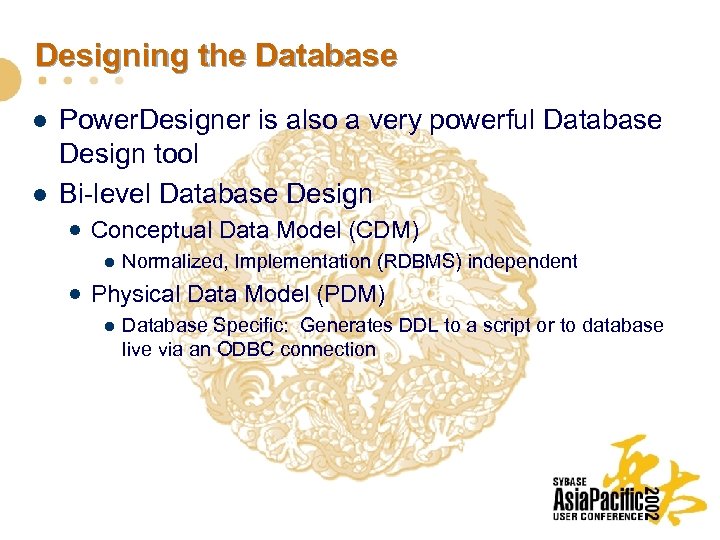 Designing the Database

- PowerDesigner is also a very powerful Database Design tool
- Bi-level Database Design
  - Conceptual Data Model (CDM)
    - Normalized, Implementation (RDBMS) independent
  - Physical Data Model (PDM)
    - Database Specific: Generates DDL to a script or to database live via an ODBC connection

SYBASE
AsiaPacific 2002
USER CONFERENCE